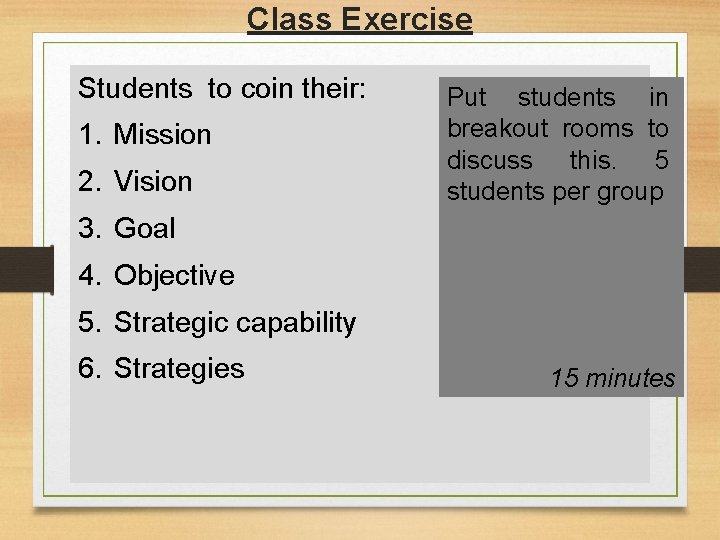 Class Exercise

Students  to coin their:

1. Mission
2. Vision
3. Goal
4. Objective
5. Strategic capability
6. Strategies

Put students in breakout rooms to discuss this. 5 students per group

15 minutes